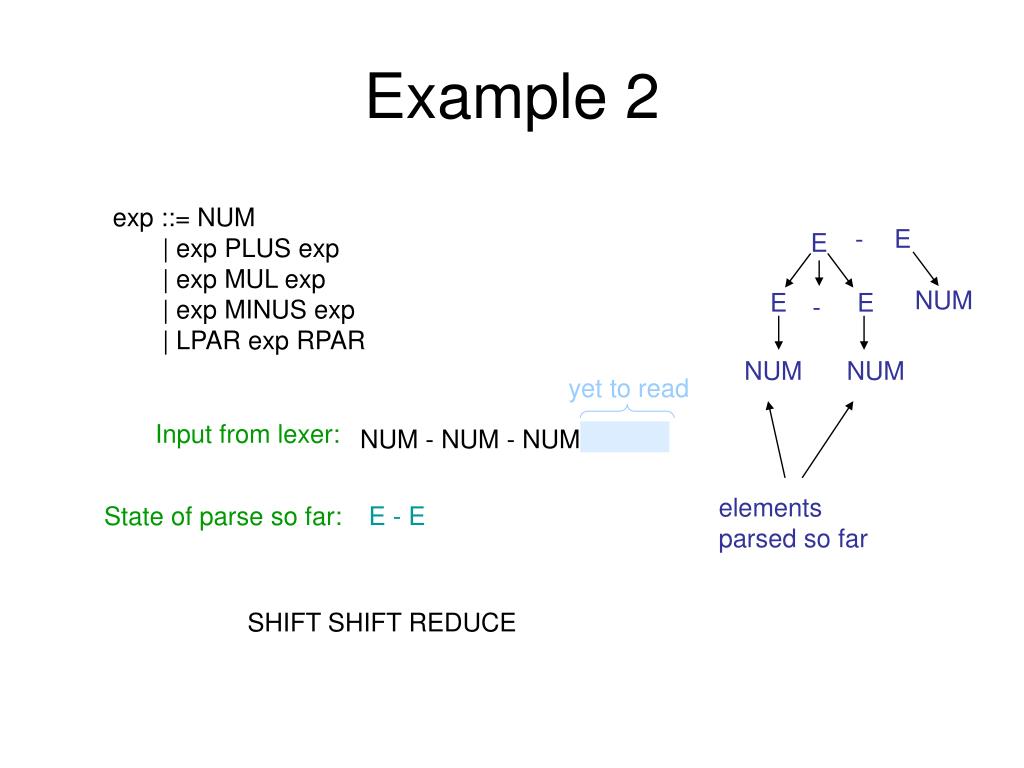 Example 2

exp ::= NUM
| exp PLUS exp
| exp MUL exp
| exp MINUS exp
| LPAR exp RPAR

yet to read

Input from lexer: NUM - NUM - NUM

State of parse so far: E - E

SHIFT SHIFT REDUCE

E - E

E - E NUM

NUM NUM

elements parsed so far